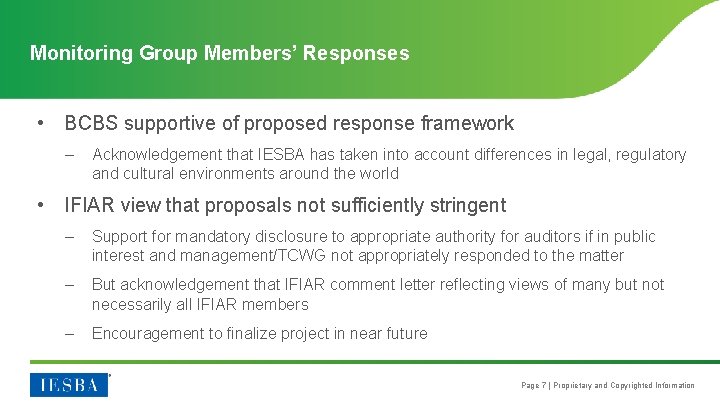 Monitoring Group Members' Responses

• BCBS supportive of proposed response framework

– Acknowledgement that IESBA has taken into account differences in legal, regulatory and cultural environments around the world

• IFIAR view that proposals not sufficiently stringent

– Support for mandatory disclosure to appropriate authority for auditors if in public interest and management/TCWG not appropriately responded to the matter

– But acknowledgement that IFIAR comment letter reflecting views of many but not necessarily all IFIAR members

– Encouragement to finalize project in near future

IESBA

Page 7 | Proprietary and Copyrighted Information